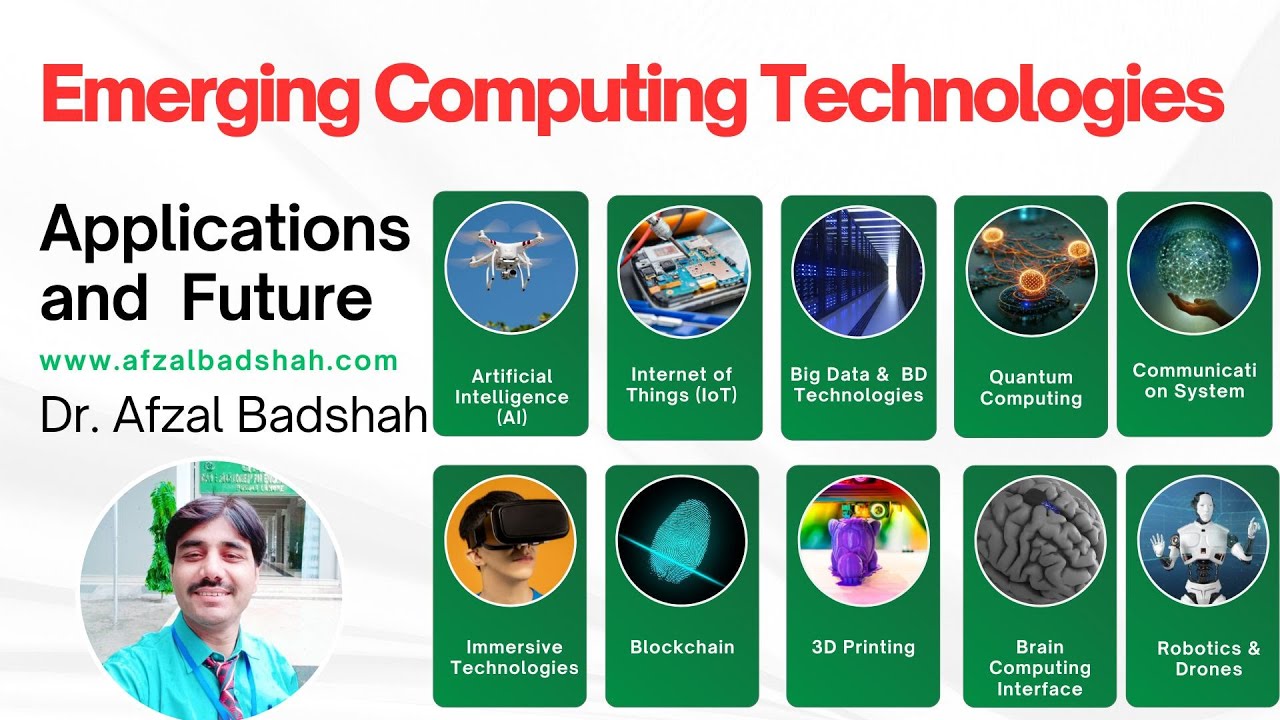 Emerging Computing Technologies

Applications and Future

www.afzalbadshah.com

Dr. Afzal Badshah

Artificial Intelligence (AI)

Internet of Things (IoT)

Big Data & BD Technologies

Quantum Computing

Communication System

Immersive Technologies

Blockchain

3D Printing

Brain Computing Interface

Robotics & Drones